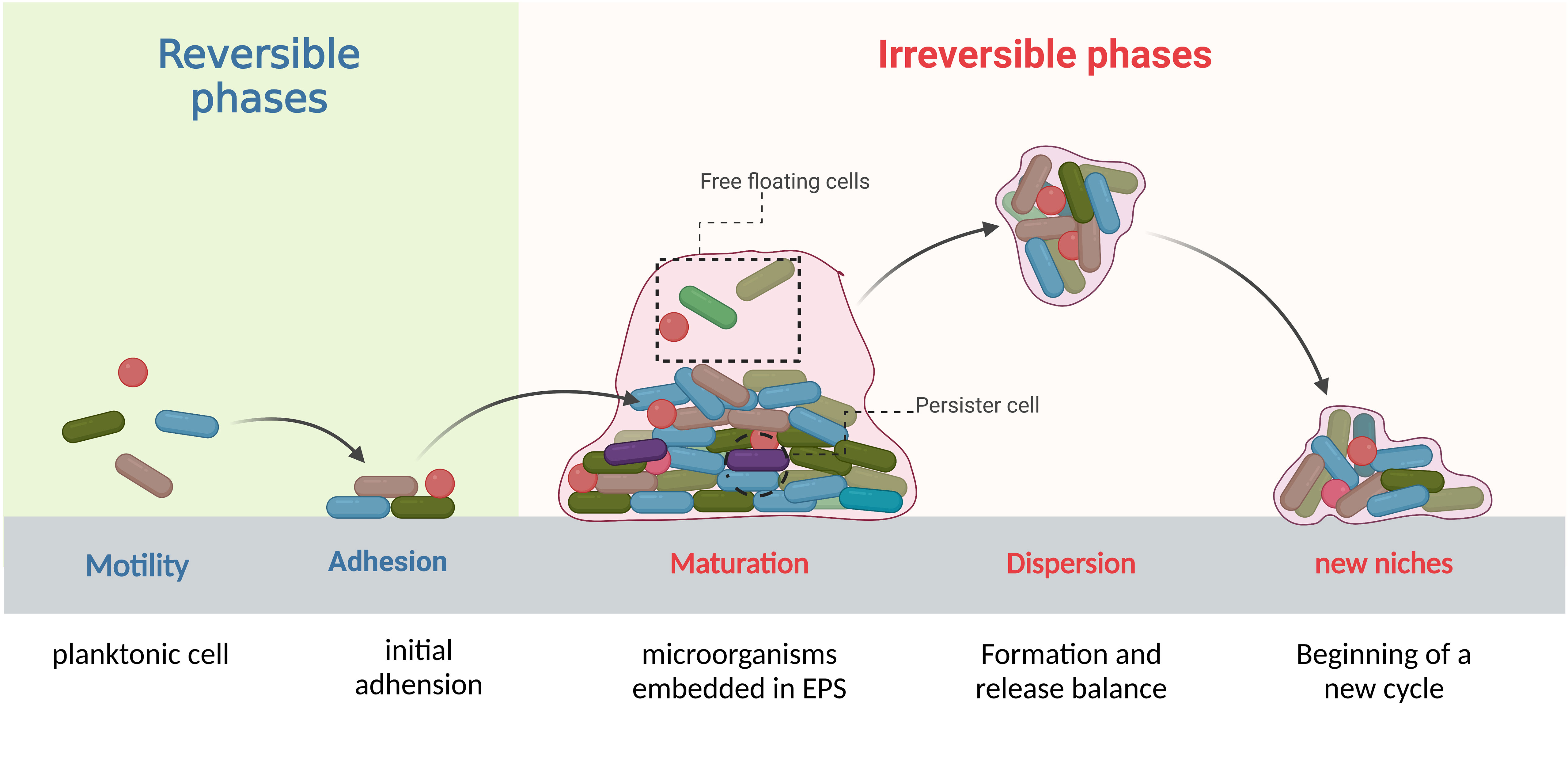 Reversible phases

Irreversible phases

Free floating cells

Persister cell

Motility

Adhesion

Maturation

Dispersion

new niches

planktonic cell

initial adhension

microorganisms embedded in EPS

Formation and release balance

Beginning of a new cycle